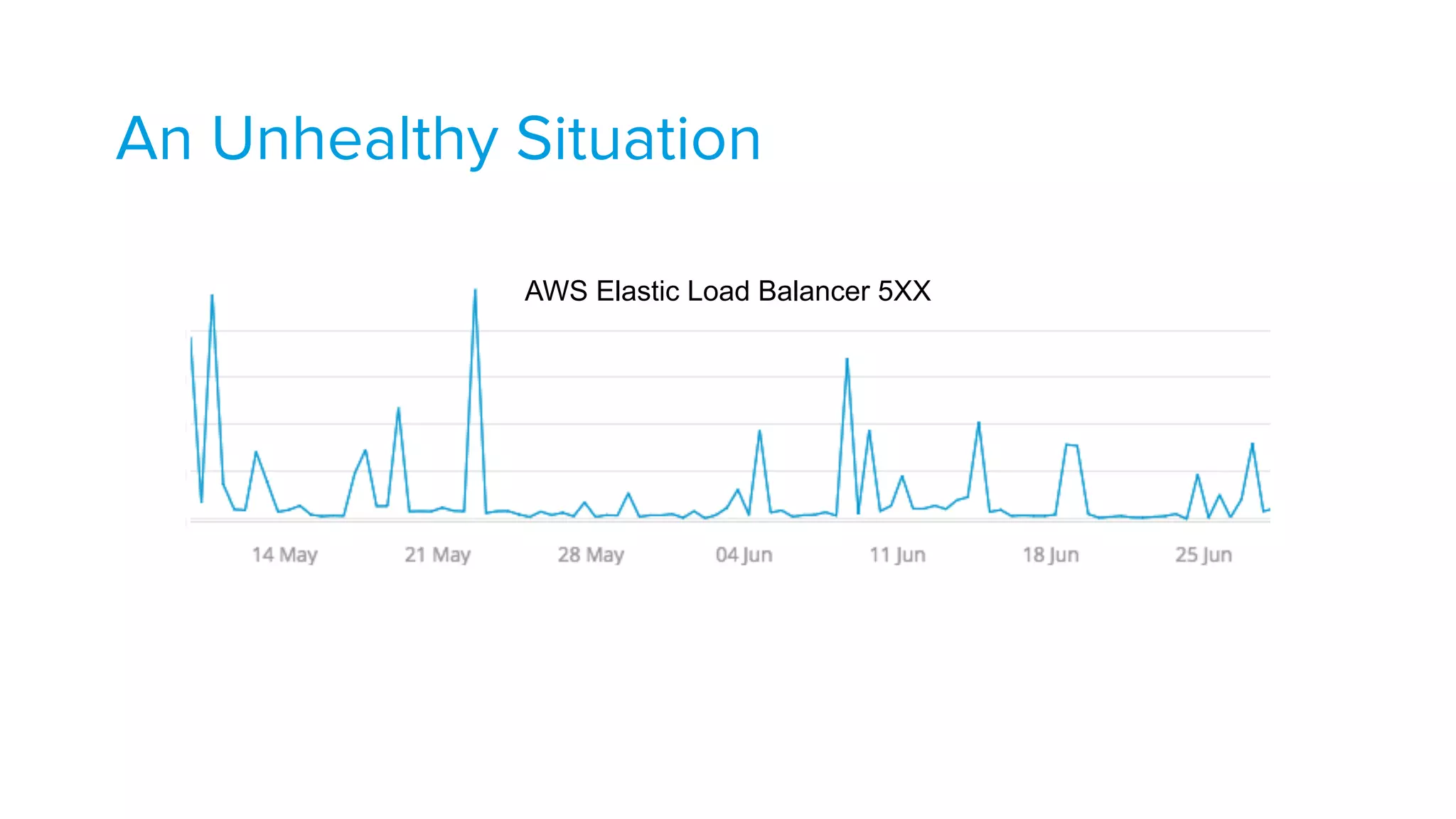 An Unhealthy Situation

AWS Elastic Load Balancer 5XX

14 May
21 May
28 May
04 Jun
11 Jun
18 Jun
25 Jun